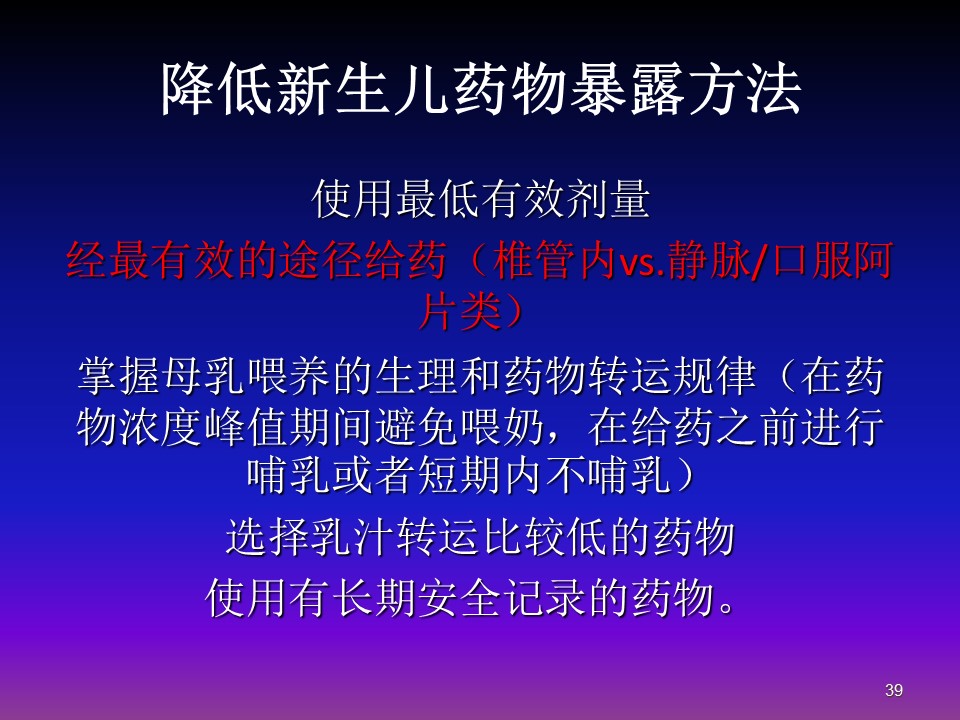 降低新生儿药物暴露方法

使用最低有效剂量

经最有效的途径给药（椎管内vs.静脉/口服阿片类）

掌握母乳喂养的生理和药物转运规律（在药物浓度峰值期间避免喂奶，在给药之前进行哺乳或者短期内不哺乳）

选择乳汁转运比较低的药物

使用有长期安全记录的药物。

39